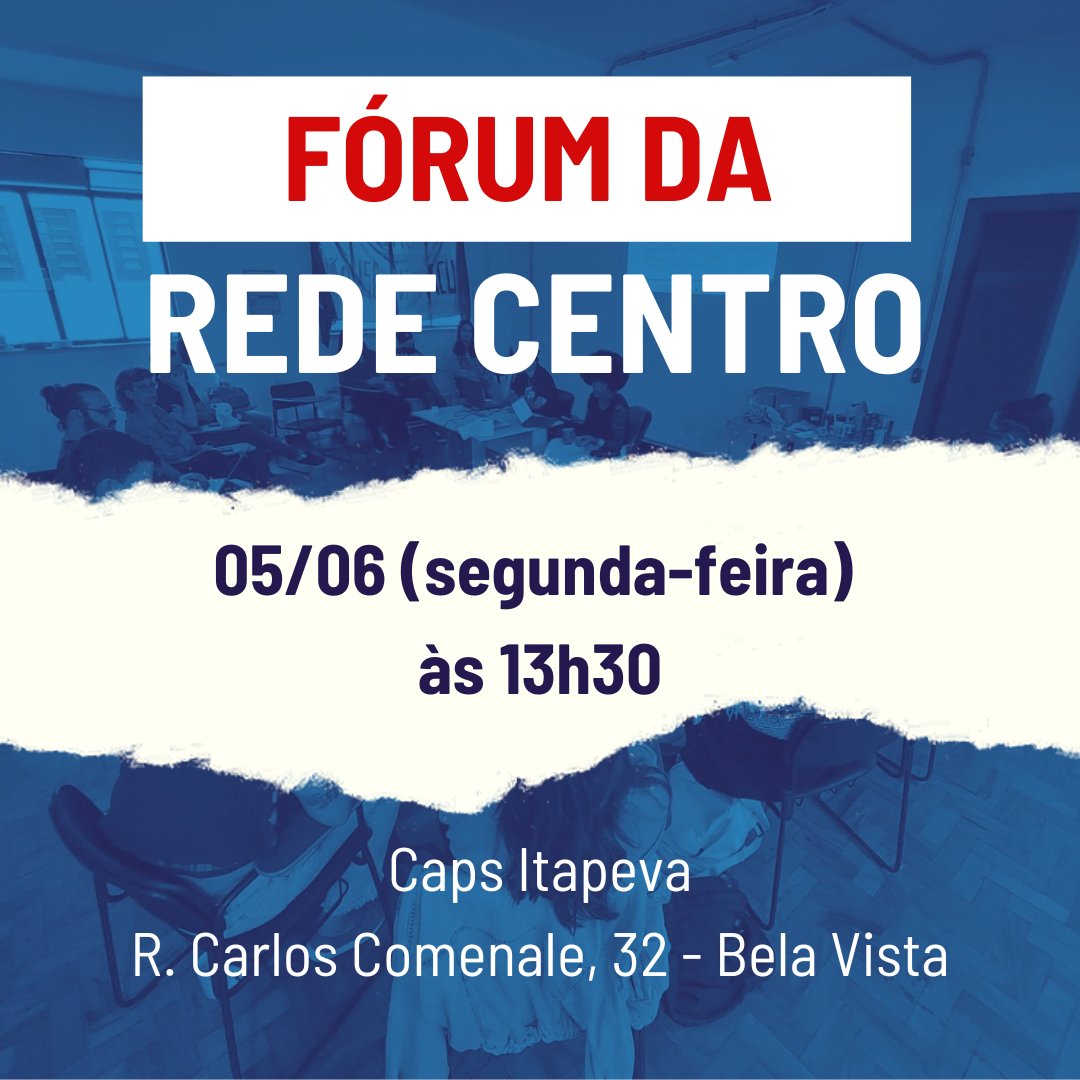 FÓRUM DA
REDE CENTRO

05/06 (segunda-feira)
às 13h30

Caps Itapeva
R. Carlos Comenale, 32 - Bela Vista